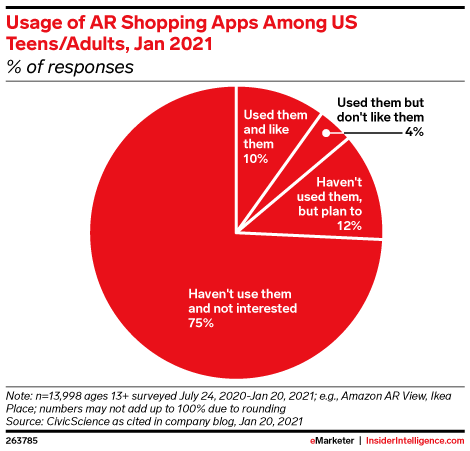 Usage of AR Shopping Apps Among US Teens/Adults, Jan 2021
% of responses

Used them and like them 10%

Used them but don't like them 4%

Haven't used them, but plan to 12%

Haven't use them and not interested 75%

Note: n=13,998 ages 13+ surveyed July 24, 2020-Jan 20, 2021; e.g., Amazon AR View, Ikea Place; numbers may not add up to 100% due to rounding
Source: CivicScience as cited in company blog, Jan 20, 2021

263785

eMarketer | InsiderIntelligence.com